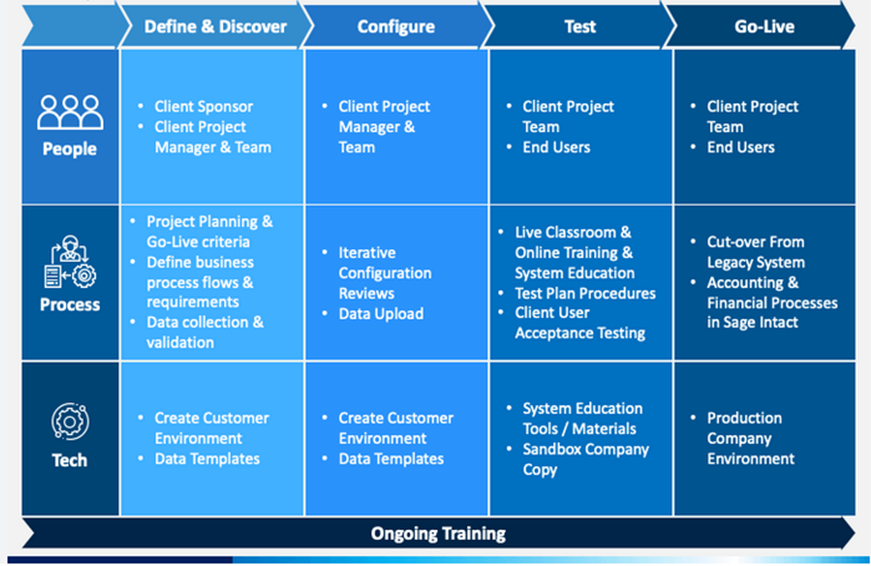 | | Define & Discover | Configure | Test | Go-Live |
|---|---|---|---|---|
| People | • Client Sponsor • Client Project Manager & Team | • Client Project Manager & Team | • Client Project Team • End Users | • Client Project Team • End Users |
| Process | • Project Planning & Go-Live criteria • Define business process flows & requirements • Data collection & validation | • Iterative Configuration Reviews • Data Upload | • Live Classroom & Online Training & System Education • Test Plan Procedures • Client User Acceptance Testing | • Cut-over From Legacy System • Accounting & Financial Processes in Sage Intact |
| Tech | • Create Customer Environment • Data Templates | • Create Customer Environment • Data Templates | • System Education Tools / Materials • Sandbox Company Copy | • Production Company Environment |

Ongoing Training